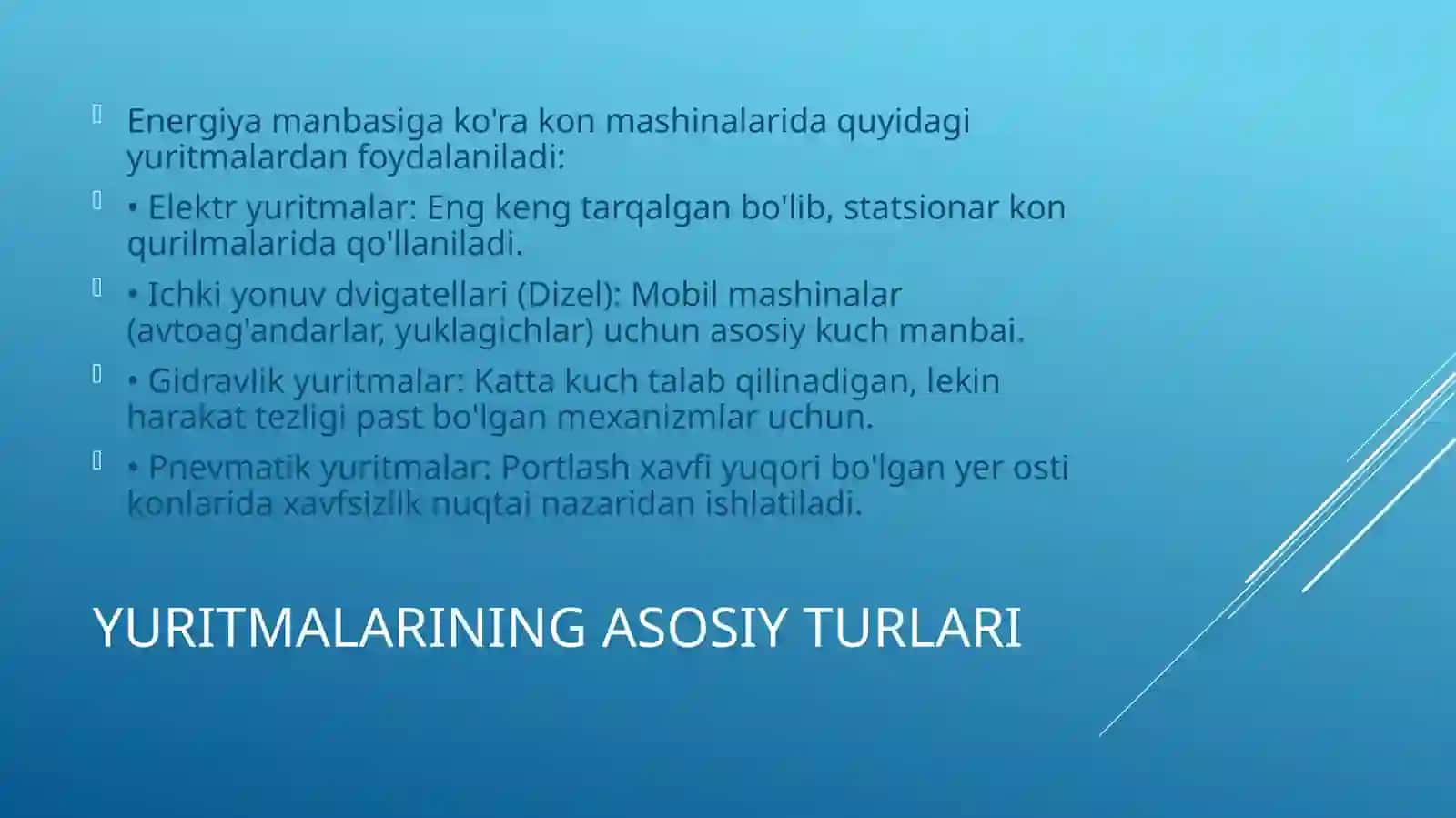 Energiya manbasiga ko'ra kon mashinalarida quyidagi yuritmalardan foydalaniladi:

• Elektr yuritmalar: Eng keng tarqalgan bo'lib, statsionar kon qurilmalarida qo'llaniladi.

• Ichki yonuv dvigatellari (Dizel): Mobil mashinalar (avtoag'andarlar, yuklagichlar) uchun asosiy kuch manbai.

• Gidravlik yuritmalar: Katta kuch talab qilinadigan, lekin harakat tezligi past bo'lgan mexanizmlar uchun.

• Pnevmatik yuritmalar: Portlash xavfi yuqori bo'lgan yer osti konlarida xavfsizlik nuqtai nazaridan ishlatiladi.

YURITMALARINING ASOSIY TURLARI